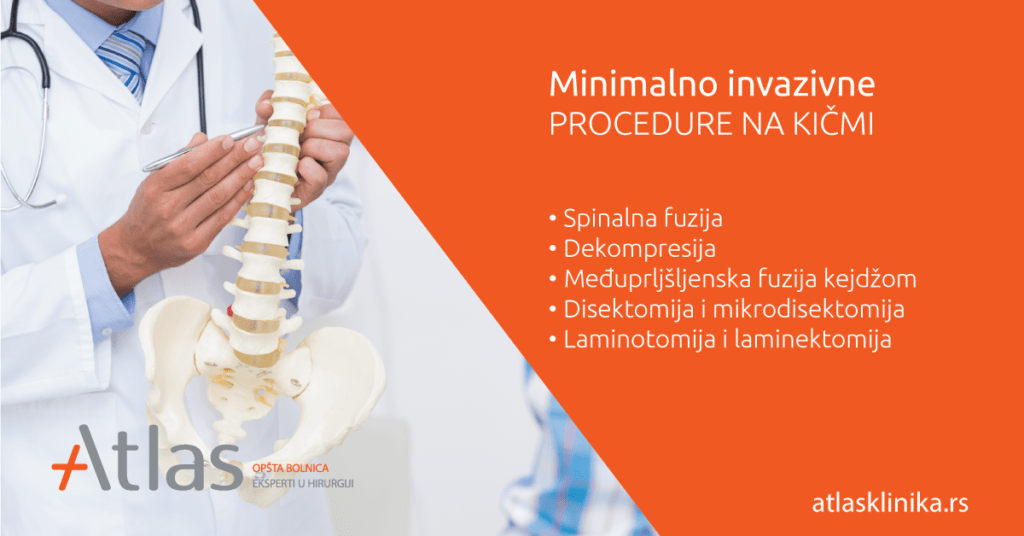 Minimalno invazivne
PROCEDURE NA KIČMI

• Spinalna fuzija
• Dekompresija
• Međuprljšljenska fuzija kejdžom
• Disektomija i mikrodisektomija
• Laminotomija i laminektomija

Atlas OPŠTA BOLNICA
EKSPERTI U HIRURGIJI

atlasklinika.rs